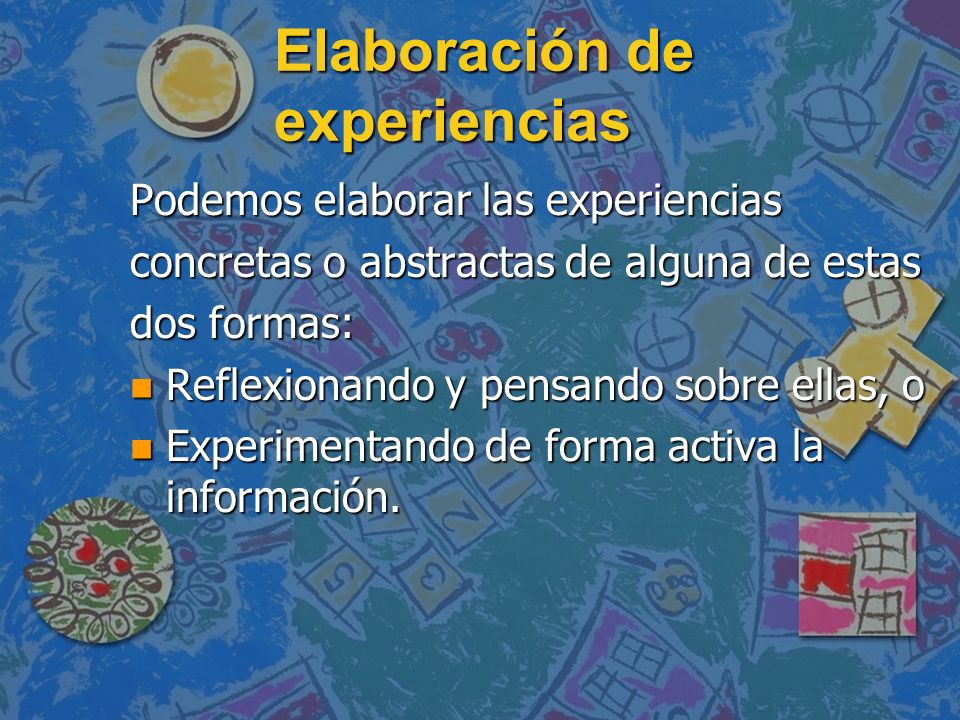 Elaboración de experiencias

Podemos elaborar las experiencias concretas o abstractas de alguna de estas dos formas:

- Reflexionando y pensando sobre ellas, o
- Experimentando de forma activa la información.